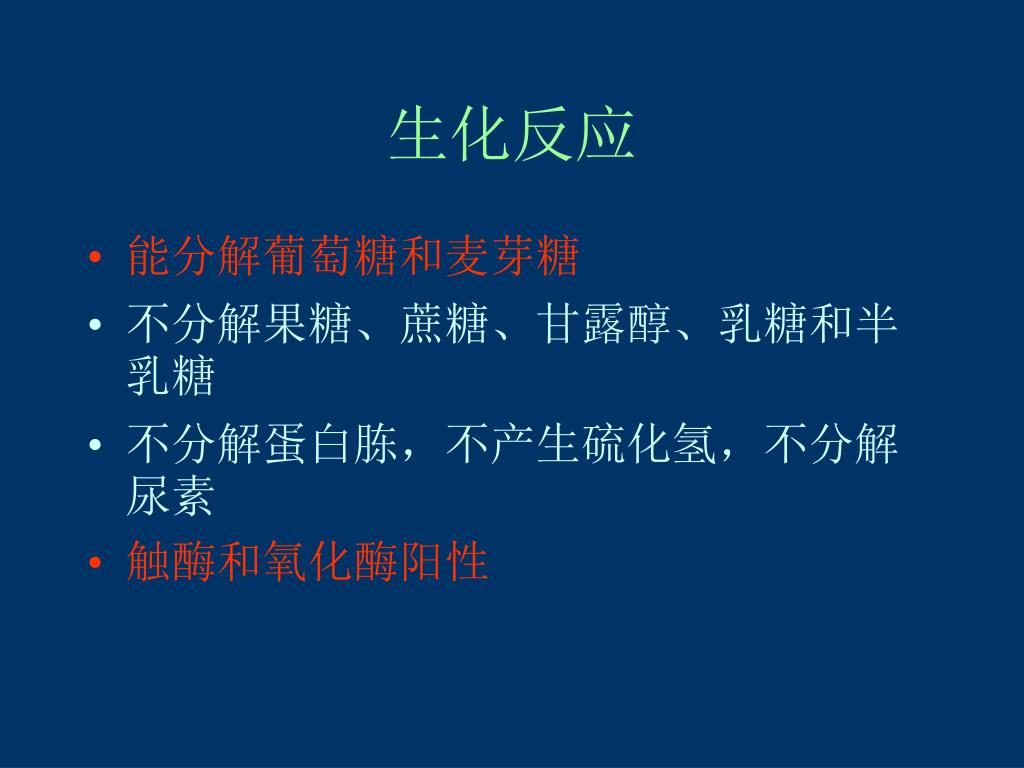 生化反应

• 能分解葡萄糖和麦芽糖
• 不分解果糖、蔗糖、甘露醇、乳糖和半乳糖
• 不分解蛋白胨，不产生硫化氢，不分解尿素
• 触酶和氧化酶阳性